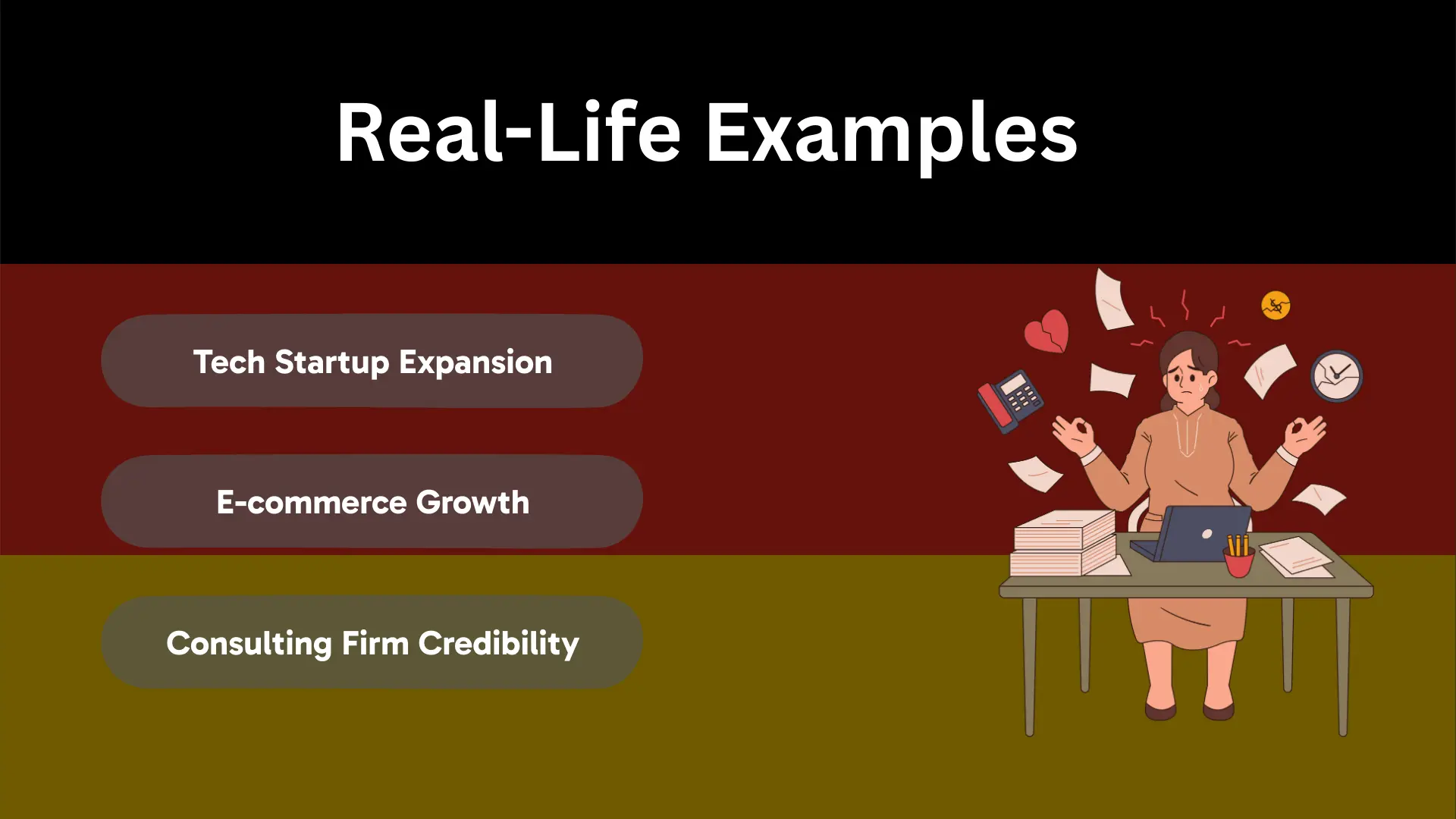 Real-Life Examples

Tech Startup Expansion

E-commerce Growth

Consulting Firm Credibility